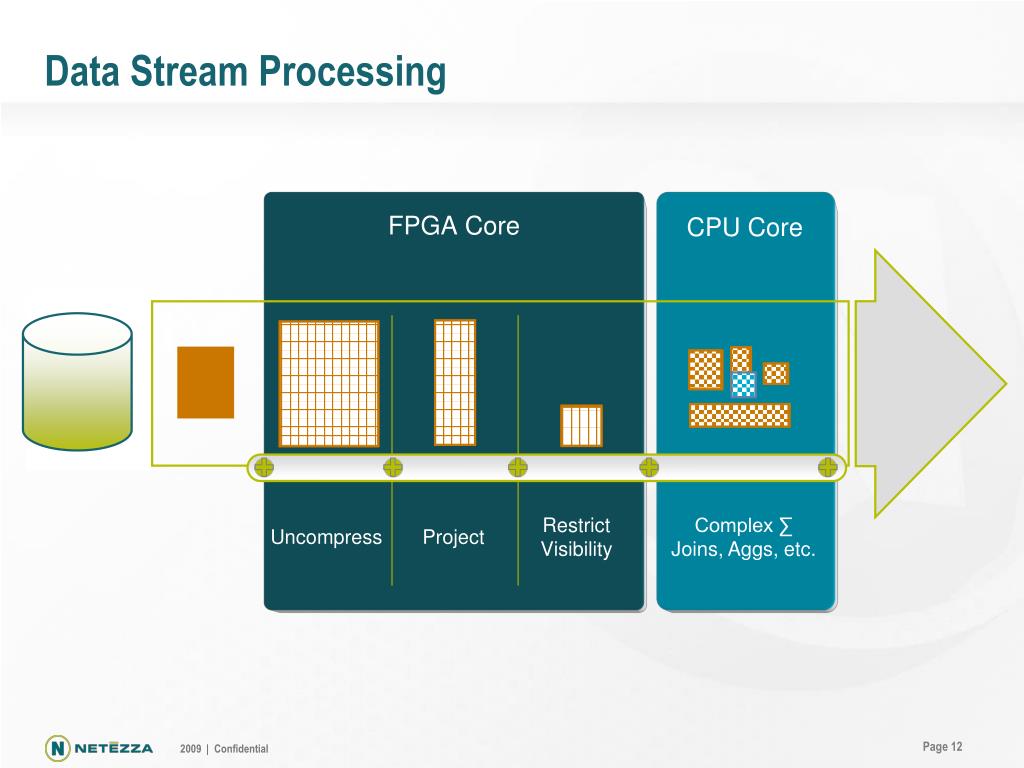 Data Stream Processing

FPGA Core

CPU Core

Uncompress

Project

Restrict Visibility

Complex ∑ Joins, Aggs, etc.

NETEZZA

2009 | Confidential

Page 12